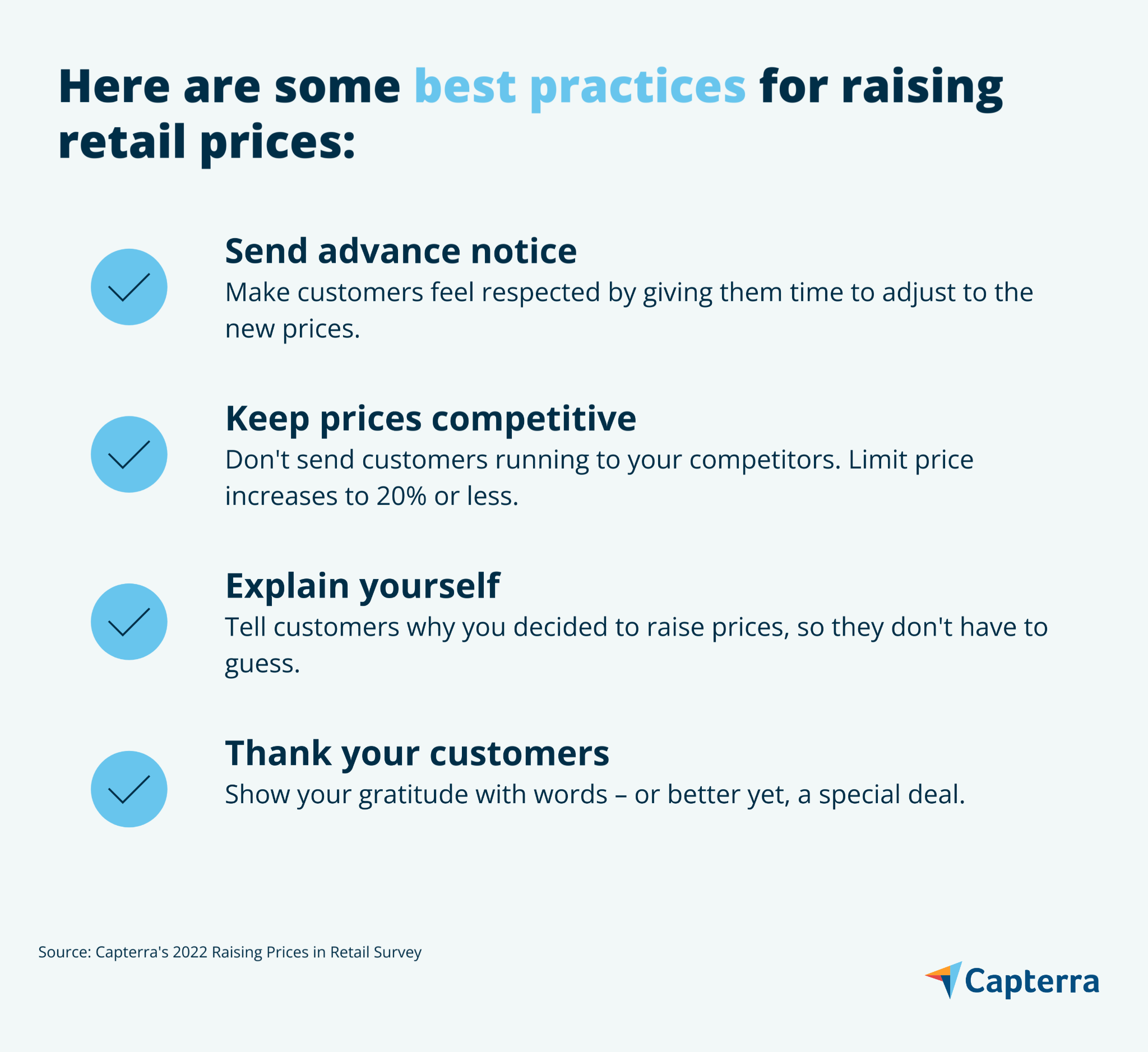 Here are some best practices for raising retail prices:

Send advance notice
Make customers feel respected by giving them time to adjust to the new prices.

Keep prices competitive
Don't send customers running to your competitors. Limit price increases to 20% or less.

Explain yourself
Tell customers why you decided to raise prices, so they don't have to guess.

Thank your customers
Show your gratitude with words – or better yet, a special deal.

Source: Capterra's 2022 Raising Prices in Retail Survey

Capterra